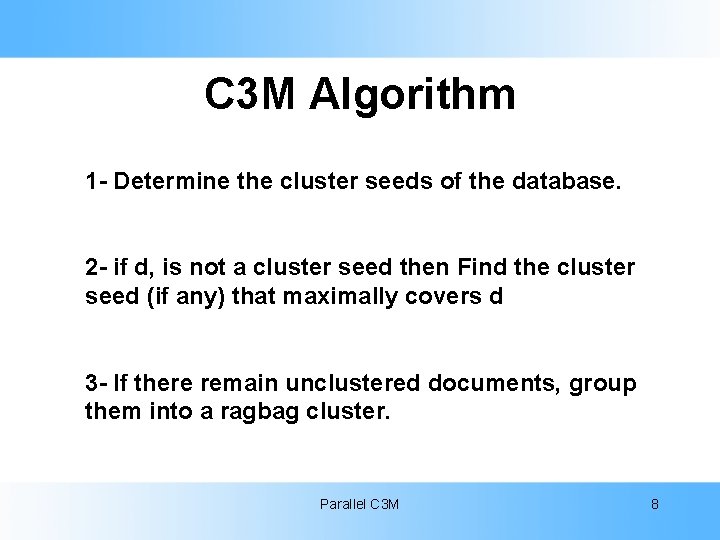 C3M Algorithm

1- Determine the cluster seeds of the database.

2- if d, is not a cluster seed then Find the cluster seed (if any) that maximally covers d

3- If there remain unclustered documents, group them into a ragbag cluster.

Parallel C3M

8